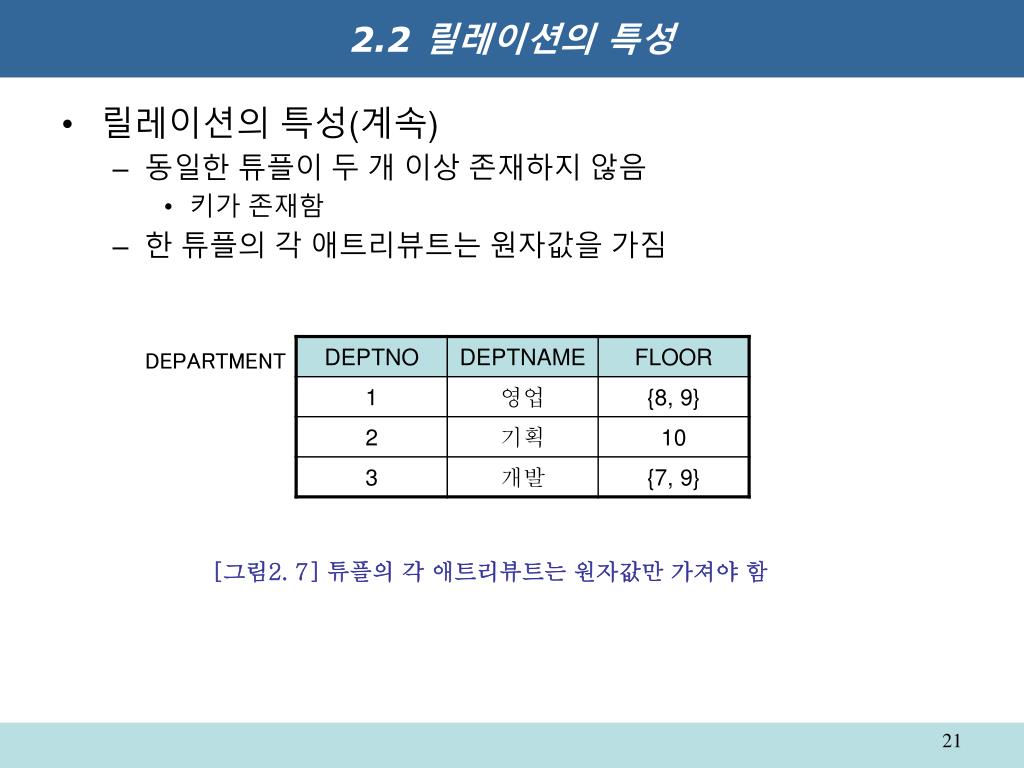 2.2 릴레이션의 특성

• 릴레이션의 특성(계속)
– 동일한 튜플이 두 개 이상 존재하지 않음
• 키가 존재함
– 한 튜플의 각 애트리뷰트는 원자값을 가짐

DEPARTMENT

| DEPTNO | DEPTNAME | FLOOR |
|---|---|---|
| 1 | 영업 | {8, 9} |
| 2 | 기획 | 10 |
| 3 | 개발 | {7, 9} |

[그림2. 7] 튜플의 각 애트리뷰트는 원자값만 가져야 함

21